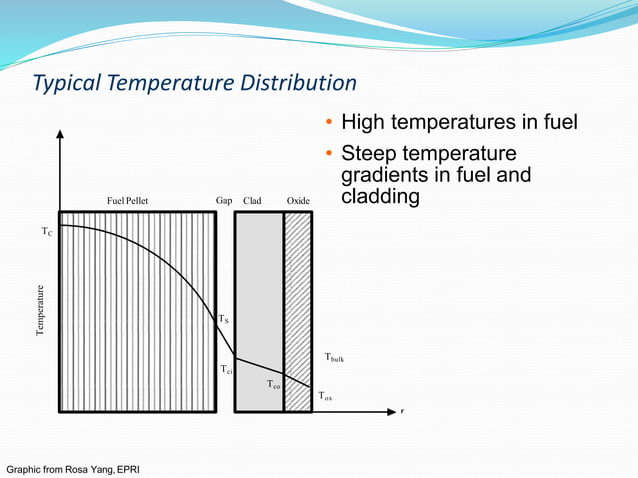 Typical Temperature Distribution

• High temperatures in fuel
• Steep temperature gradients in fuel and cladding

Fuel Pellet
Gap
Clad
Oxide
$T_C$
Temperature
$T_S$
$T_{ci}$
$T_{co}$
$T_{bulk}$
$T_{ox}$
r

Graphic from Rosa Yang, EPRI